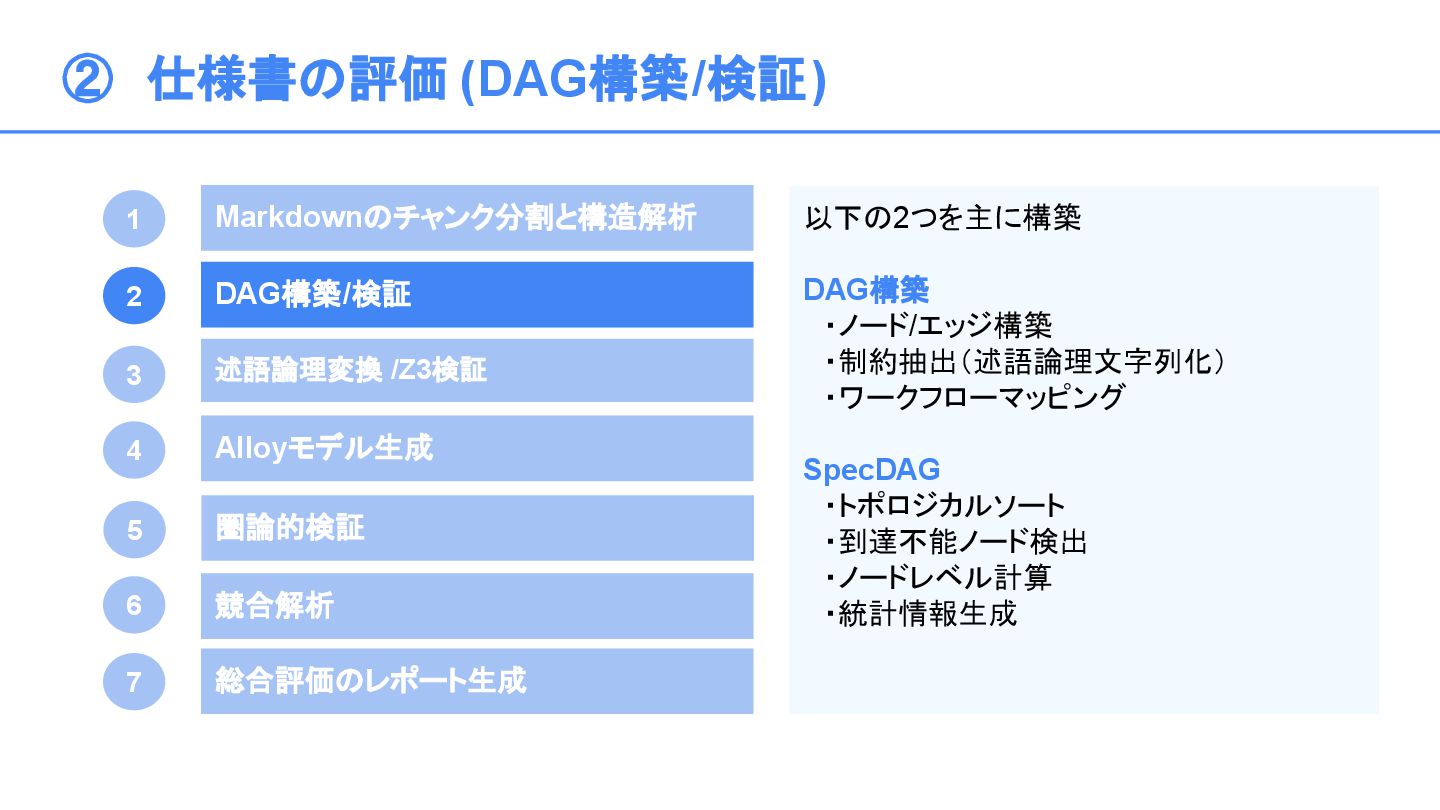 ② 仕様書の評価 (DAG構築/検証)

1 Markdownのチャンク分割と構造解析

2 DAG構築/検証

3 述語論理変換 /Z3検証

4 Alloyモデル生成

5 圏論的検証

6 競合解析

7 総合評価のレポート生成

以下の2つを主に構築

DAG構築
・ノード/エッジ構築
・制約抽出（述語論理文字列化）
・ワークフローマッピング

SpecDAG
・トポロジカルソート
・到達不能ノード検出
・ノードレベル計算
・統計情報生成